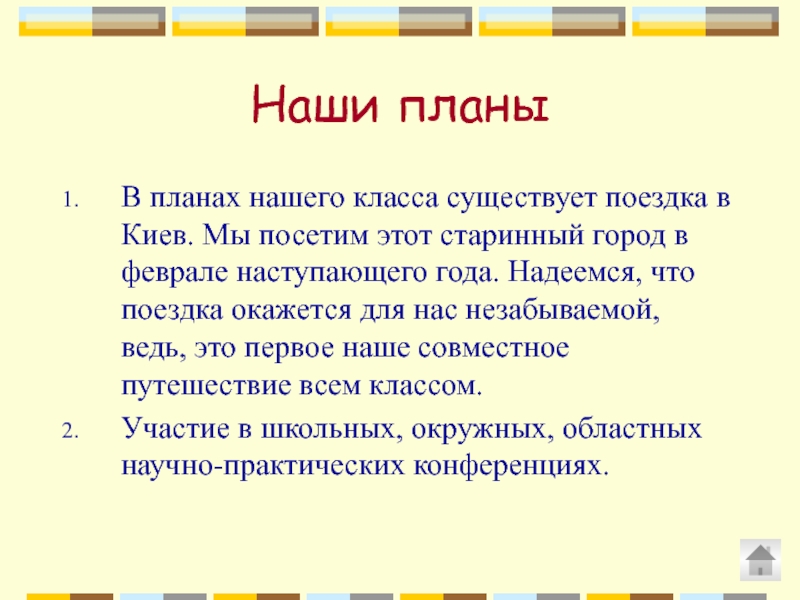 Наши планы

1. В планах нашего класса существует поездка в Киев. Мы посетим этот старинный город в феврале наступающего года. Надеемся, что поездка окажется для нас незабываемой, ведь, это первое наше совместное путешествие всем классом.
2. Участие в школьных, окружных, областных научно-практических конференциях.